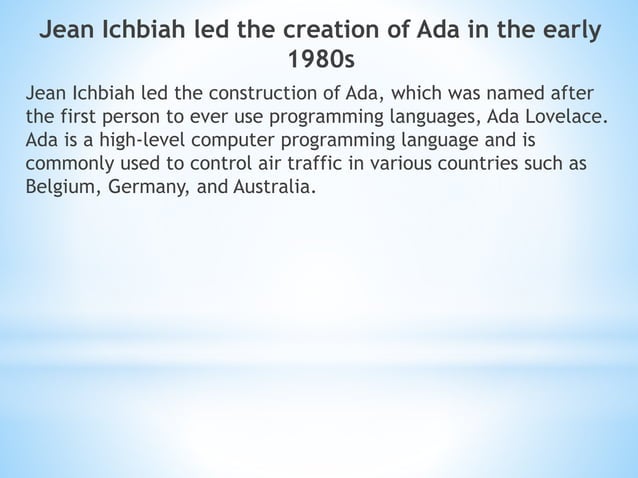 Jean Ichbiah led the creation of Ada in the early 1980s

Jean Ichbiah led the construction of Ada, which was named after the first person to ever use programming languages, Ada Lovelace. Ada is a high-level computer programming language and is commonly used to control air traffic in various countries such as Belgium, Germany, and Australia.